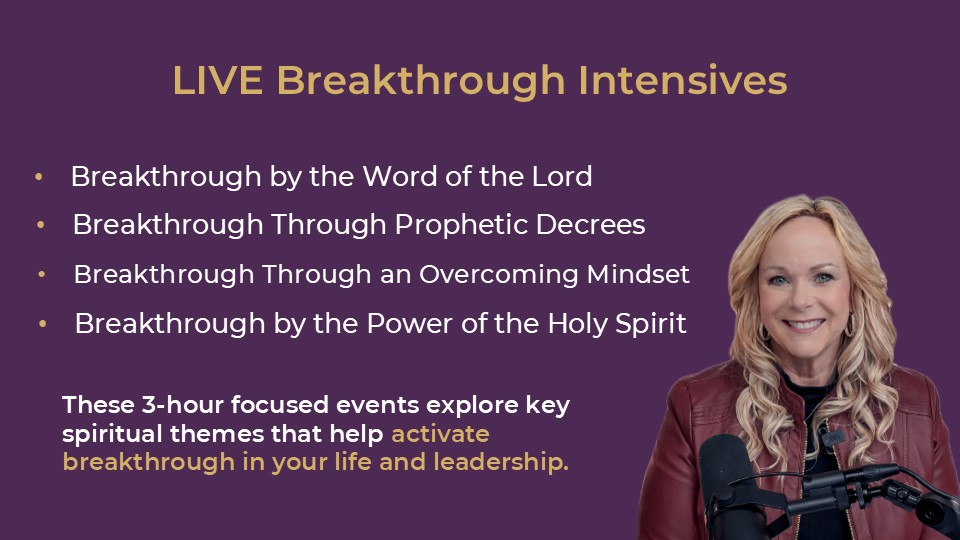 LIVE Breakthrough Intensives

• Breakthrough by the Word of the Lord
• Breakthrough Through Prophetic Decrees
• Breakthrough Through an Overcoming Mindset
• Breakthrough by the Power of the Holy Spirit

These 3-hour focused events explore key spiritual themes that help activate breakthrough in your life and leadership.